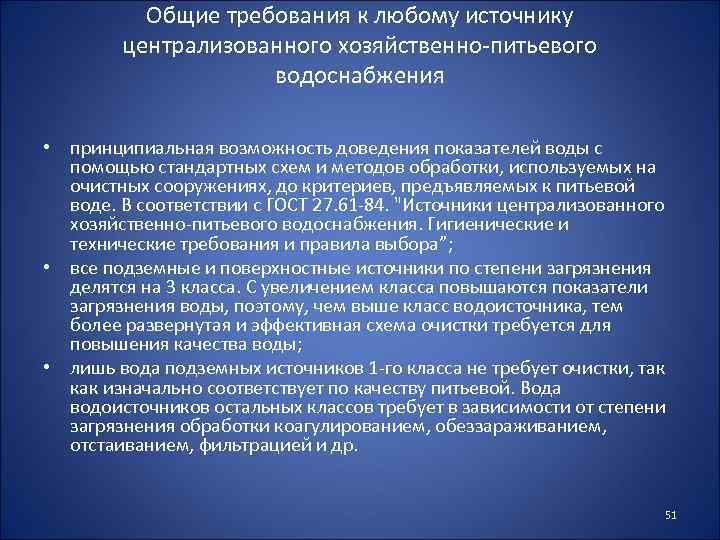 Общие требования к любому источнику централизованного хозяйственно-питьевого водоснабжения

• принципиальная возможность доведения показателей воды с помощью стандартных схем и методов обработки, используемых на очистных сооружениях, до критериев, предъявляемых к питьевой воде. В соответствии с ГОСТ 27.61-84. "Источники централизованного хозяйственно-питьевого водоснабжения. Гигиенические и технические требования и правила выбора";

• все подземные и поверхностные источники по степени загрязнения делятся на 3 класса. С увеличением класса повышаются показатели загрязнения воды, поэтому, чем выше класс водоисточника, тем более развернутая и эффективная схема очистки требуется для повышения качества воды;

• лишь вода подземных источников 1-го класса не требует очистки, так как изначально соответствует по качеству питьевой. Вода водоисточников остальных классов требует в зависимости от степени загрязнения обработки коагулированием, обеззараживанием, отстаиванием, фильтрацией и др.

51